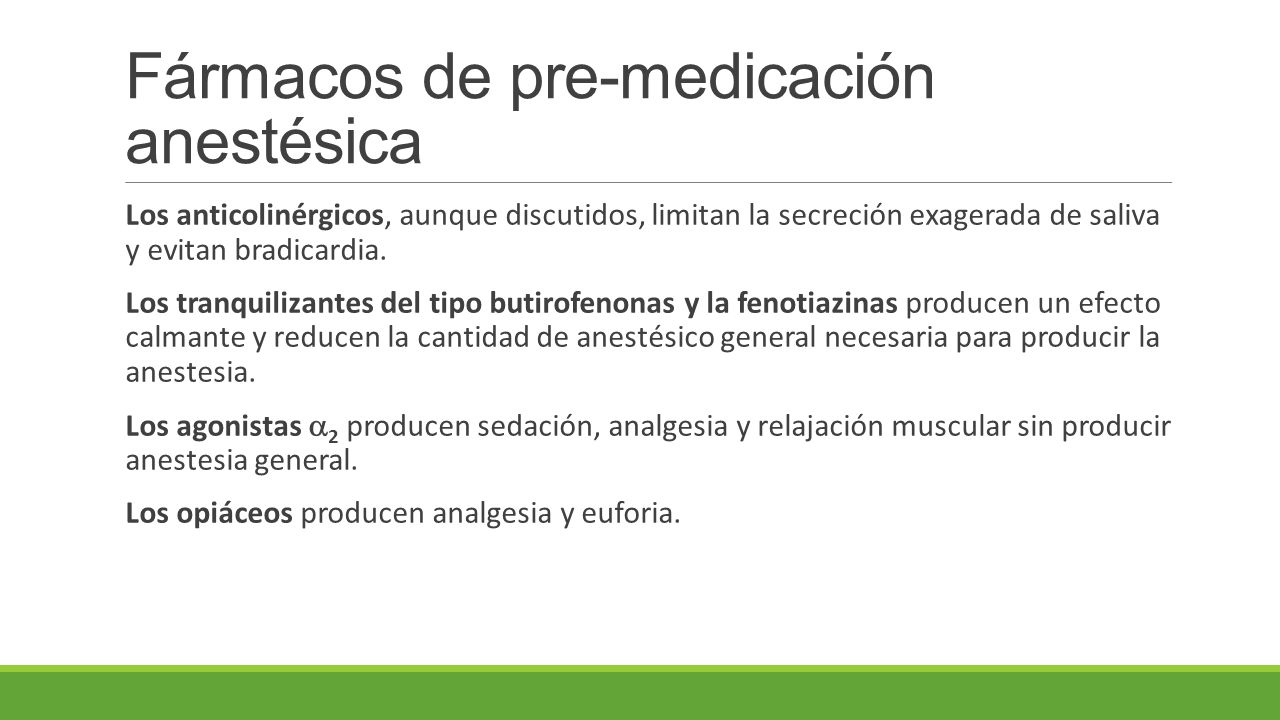 Fármacos de pre-medicación anestésica

Los anticolinérgicos, aunque discutidos, limitan la secreción exagerada de saliva y evitan bradicardia.

Los tranquilizantes del tipo butirofenonas y la fenotiazinas producen un efecto calmante y reducen la cantidad de anestésico general necesaria para producir la anestesia.

Los agonistas $\alpha_2$ producen sedación, analgesia y relajación muscular sin producir anestesia general.

Los opiáceos producen analgesia y euforia.